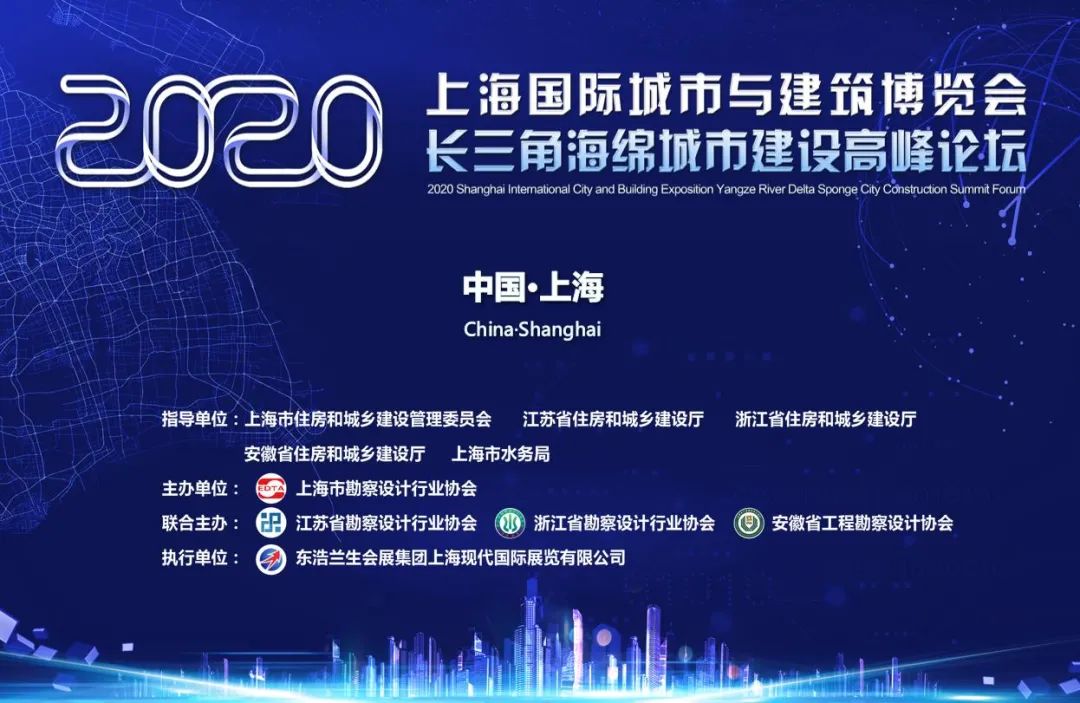 2020

上海国际城市与建筑博览会
长三角海绵城市建设高峰论坛
2020 Shanghai International City and Building Exposition Yangze River Delta Sponge City Construction Summit Forum

中国·上海
China·Shanghai

指导单位：上海市住房和城乡建设管理委员会　江苏省住房和城乡建设厅　浙江省住房和城乡建设厅
安徽省住房和城乡建设厅　上海市水务局

主办单位：SEDTA 上海市勘察设计行业协会

联合主办：江苏省勘察设计行业协会　浙江省勘察设计行业协会　安徽省工程勘察设计协会

执行单位：东浩兰生会展集团上海现代国际展览有限公司